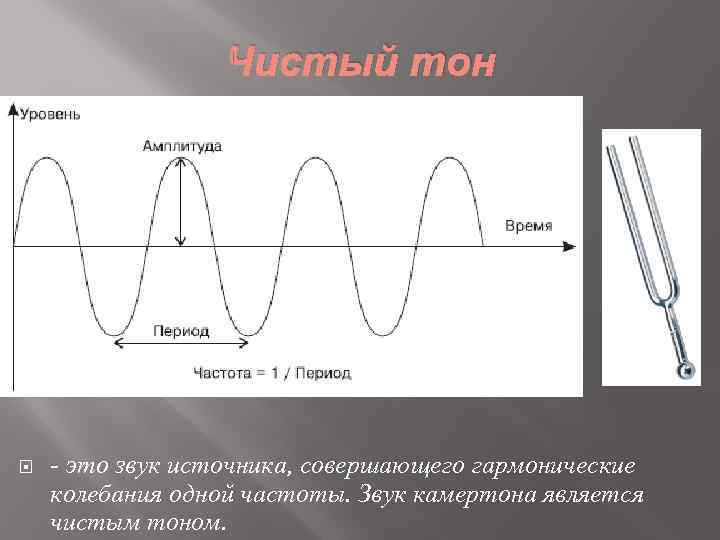 Чистый тон

Уровень

Амплитуда

Время

Период

Частота = 1 / Период

- это звук источника, совершающего гармонические колебания одной частоты. Звук камертона является чистым тоном.